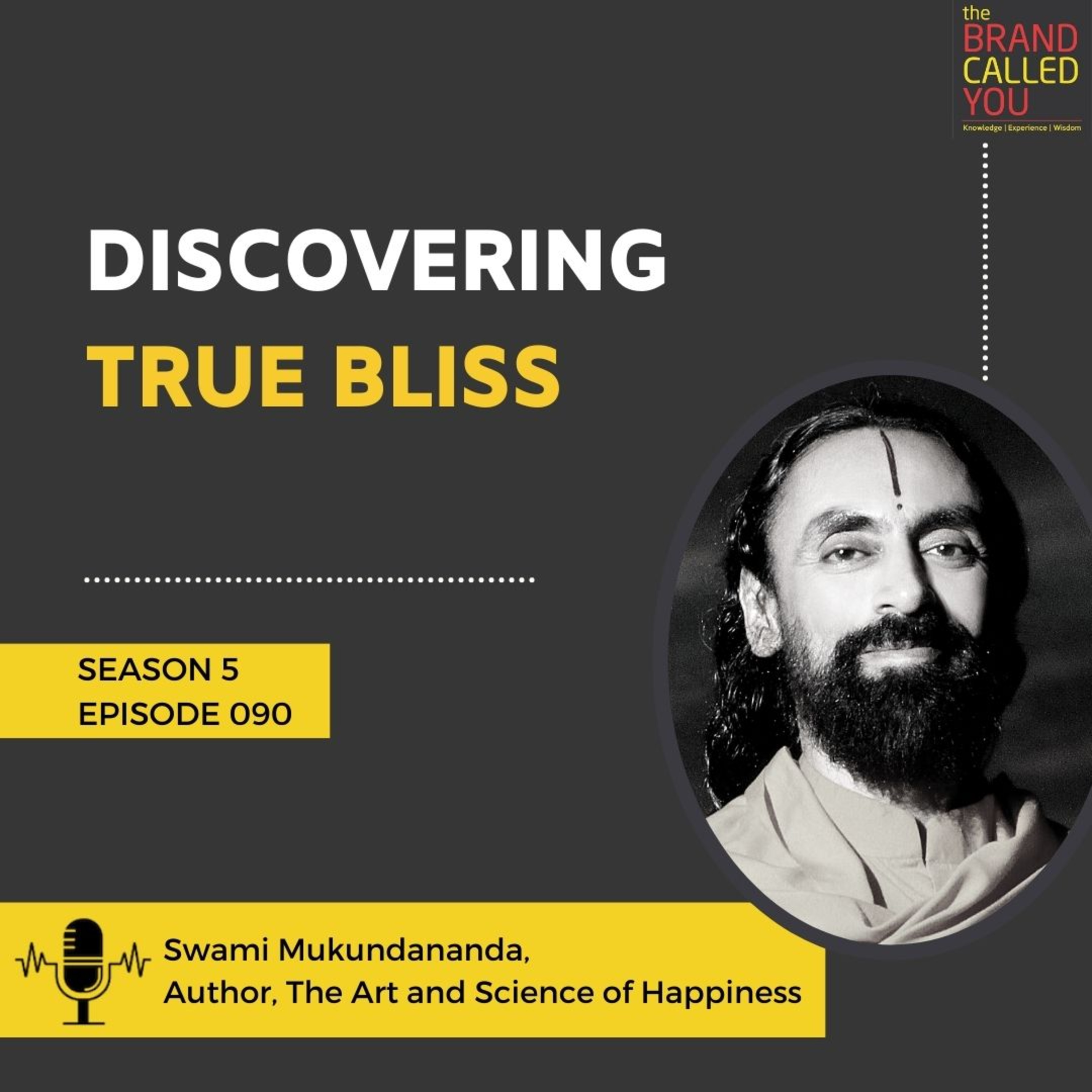 the
BRAND
CALLED
YOU
Knowledge | Experience | Wisdom

DISCOVERING
TRUE BLISS

SEASON 5
EPISODE 090

Swami Mukundananda,
Author, The Art and Science of Happiness